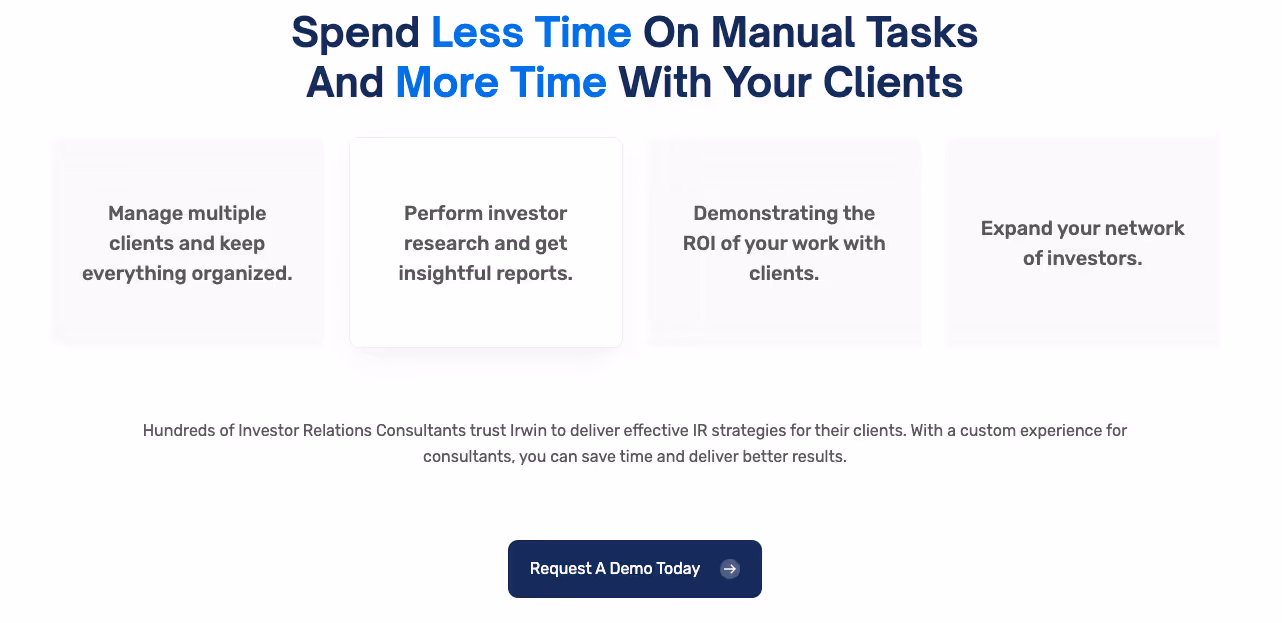 Spend Less Time On Manual Tasks
And More Time With Your Clients

Manage multiple clients and keep everything organized.

Perform investor research and get insightful reports.

Demonstrating the ROI of your work with clients.

Expand your network of investors.

Hundreds of Investor Relations Consultants trust Irwin to deliver effective IR strategies for their clients. With a custom experience for consultants, you can save time and deliver better results.

Request A Demo Today